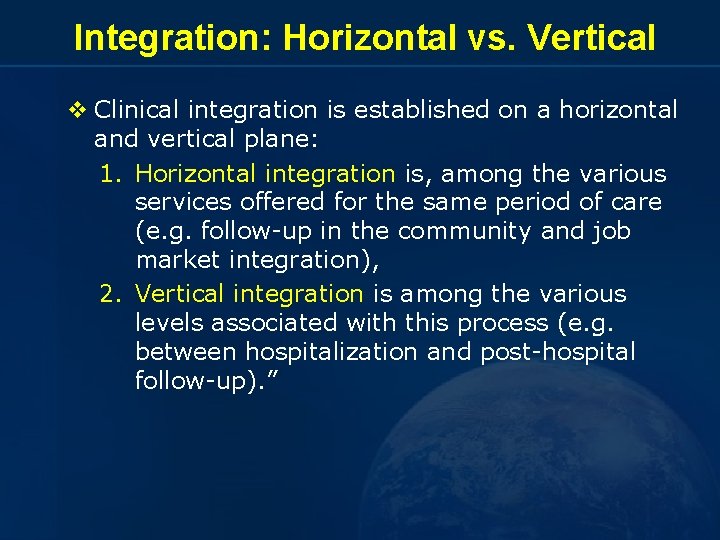 Integration: Horizontal vs. Vertical

❖ Clinical integration is established on a horizontal and vertical plane:

1. Horizontal integration is, among the various services offered for the same period of care (e.g. follow-up in the community and job market integration),
2. Vertical integration is among the various levels associated with this process (e.g. between hospitalization and post-hospital follow-up).”